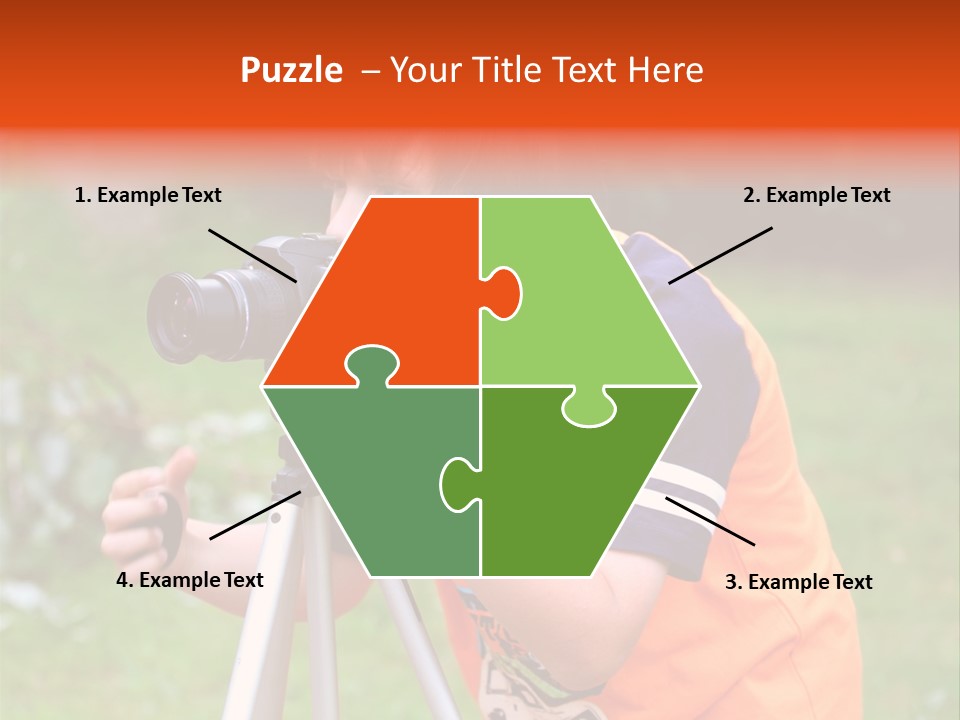 Puzzle – Your Title Text Here

1. Example Text

2. Example Text

4. Example Text

3. Example Text